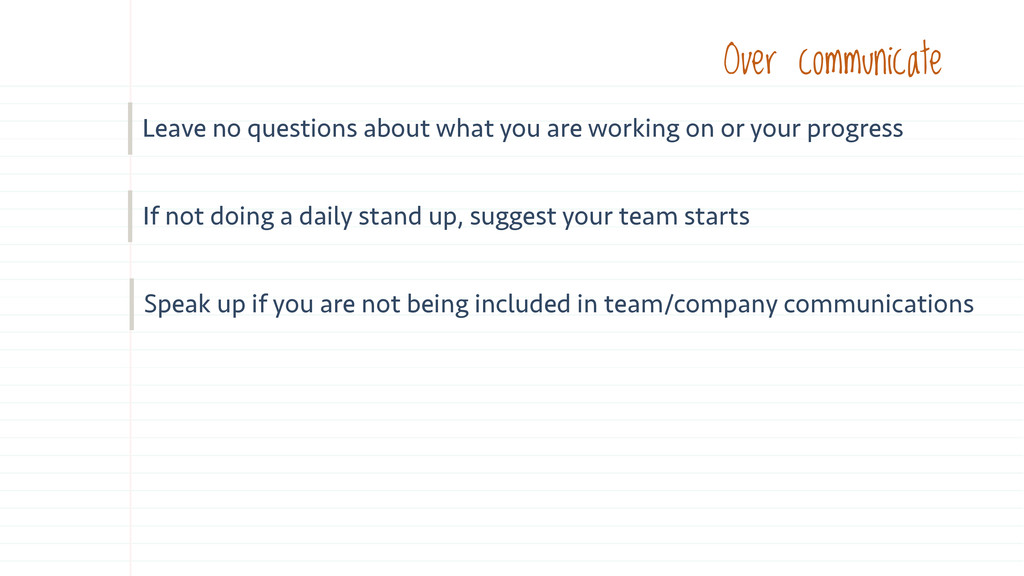 Over communicate

Leave no questions about what you are working on or your progress

If not doing a daily stand up, suggest your team starts

Speak up if you are not being included in team/company communications